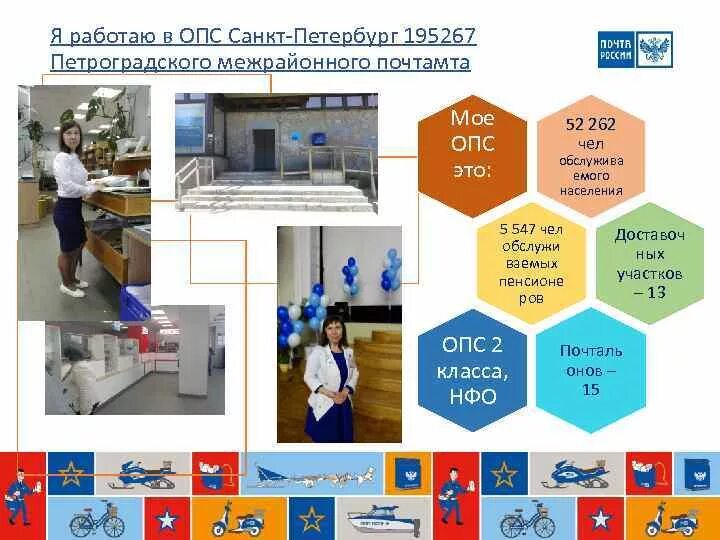 Я работаю в ОПС Санкт-Петербург 195267 Петроградского межрайонного почтамта

ПОЧТА РОССИИ

Мое ОПС это:

52 262 чел обслуживаемого населения

5 547 чел обслуживаемых пенсионеров

Доставочных участков – 13

ОПС 2 класса, НФО

Почтальонов – 15